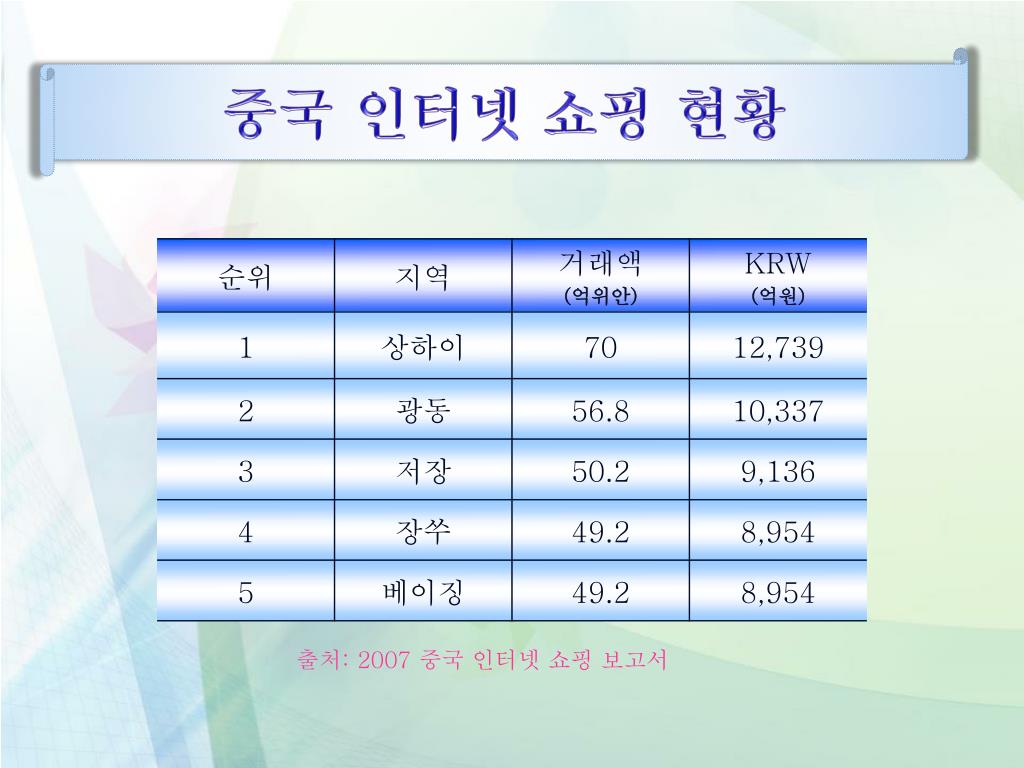 중국 인터넷 쇼핑 현황

| 순위 | 지역 | 거래액 (억위안) | KRW (억원) |
|---|---|---|---|
| 1 | 상하이 | 70 | 12,739 |
| 2 | 광동 | 56.8 | 10,337 |
| 3 | 저장 | 50.2 | 9,136 |
| 4 | 장쑤 | 49.2 | 8,954 |
| 5 | 베이징 | 49.2 | 8,954 |

출처: 2007 중국 인터넷 쇼핑 보고서